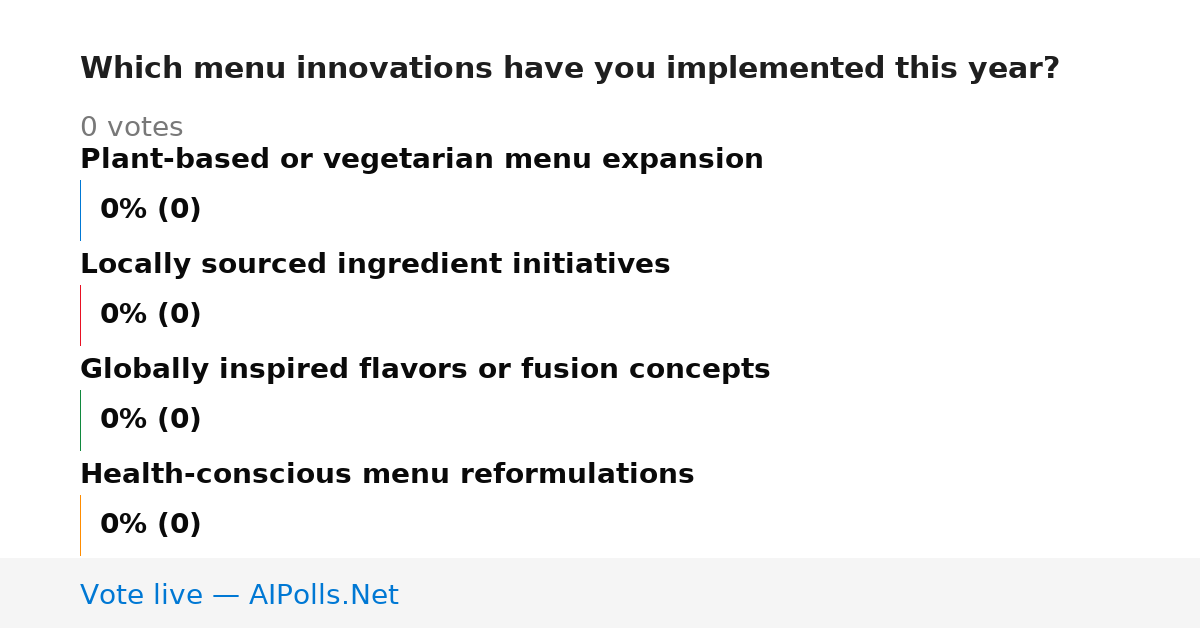 Which menu innovations have you implemented this year?

0 votes

Plant-based or vegetarian menu expansion

0% (0)

Locally sourced ingredient initiatives

0% (0)

Globally inspired flavors or fusion concepts

0% (0)

Health-conscious menu reformulations

0% (0)

Vote live — AIPolls.Net